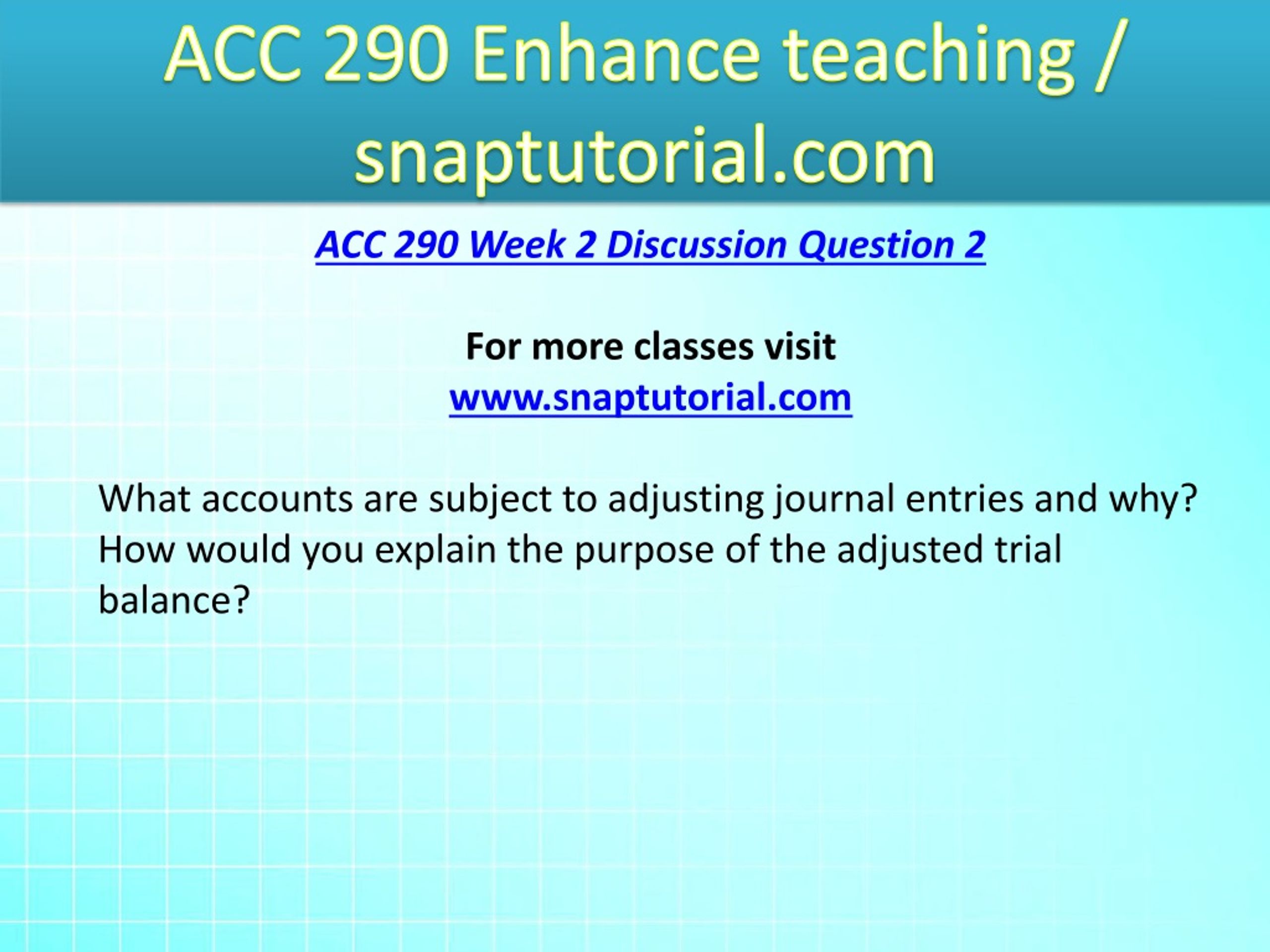 ACC 290 Enhance teaching / snaptutorial.com

ACC 290 Week 2 Discussion Question 2

For more classes visit
www.snaptutorial.com

What accounts are subject to adjusting journal entries and why? How would you explain the purpose of the adjusted trial balance?